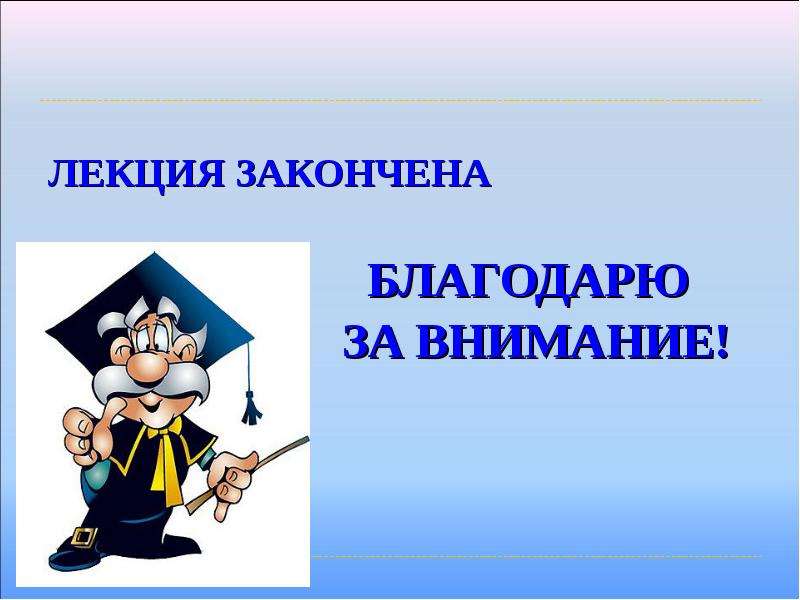 ЛЕКЦИЯ ЗАКОНЧЕНА

БЛАГОДАРЮ ЗА ВНИМАНИЕ!